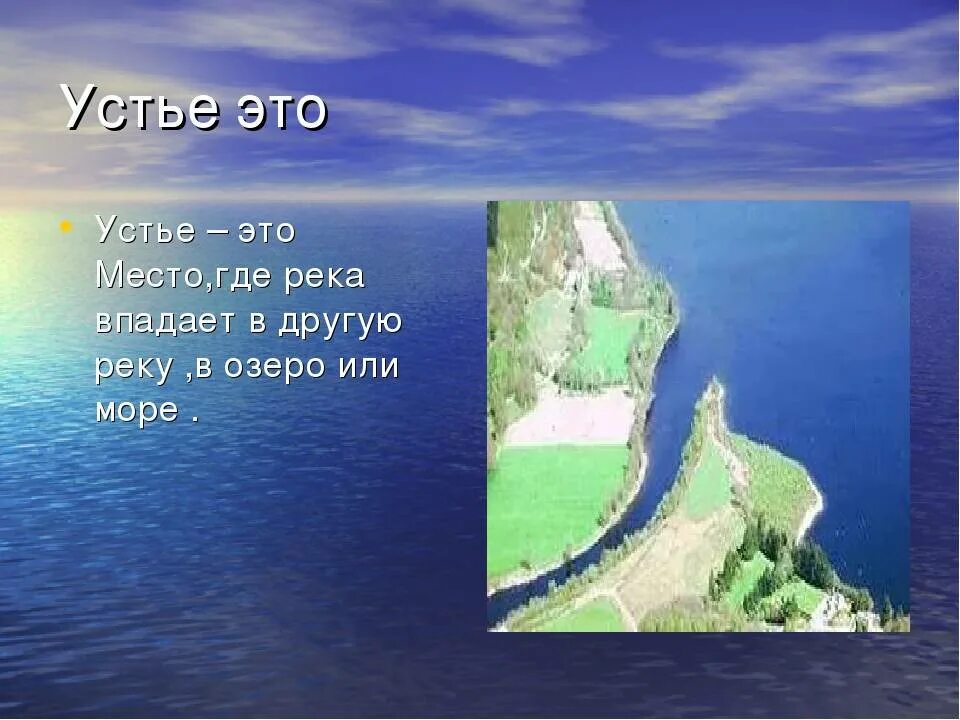 Устье это

• Устье – это Место,где река впадает в другую реку ,в озеро или море .